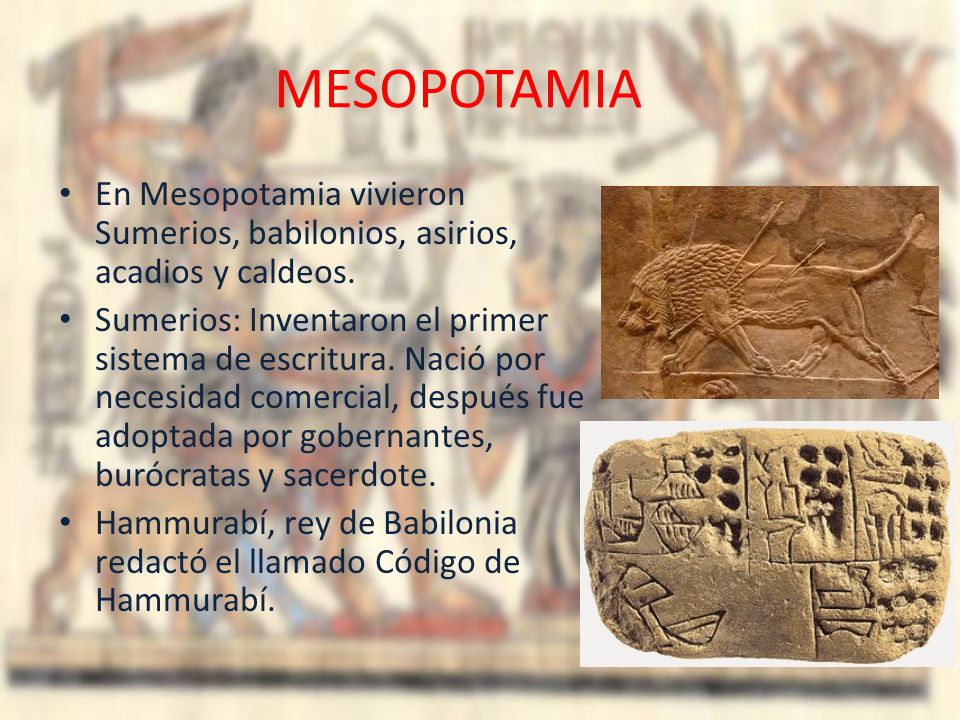 MESOPOTAMIA

• En Mesopotamia vivieron Sumerios, babilonios, asirios, acadios y caldeos.
• Sumerios: Inventaron el primer sistema de escritura. Nació por necesidad comercial, después fue adoptada por gobernantes, burócratas y sacerdote.
• Hammurabí, rey de Babilonia redactó el llamado Código de Hammurabí.